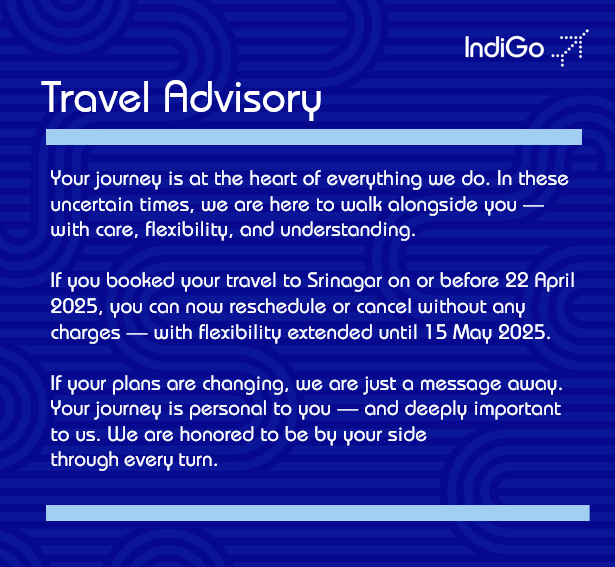 IndiGo

Travel Advisory

Your journey is at the heart of everything we do. In these uncertain times, we are here to walk alongside you — with care, flexibility, and understanding.

If you booked your travel to Srinagar on or before 22 April 2025, you can now reschedule or cancel without any charges — with flexibility extended until 15 May 2025.

If your plans are changing, we are just a message away. Your journey is personal to you — and deeply important to us. We are honored to be by your side through every turn.